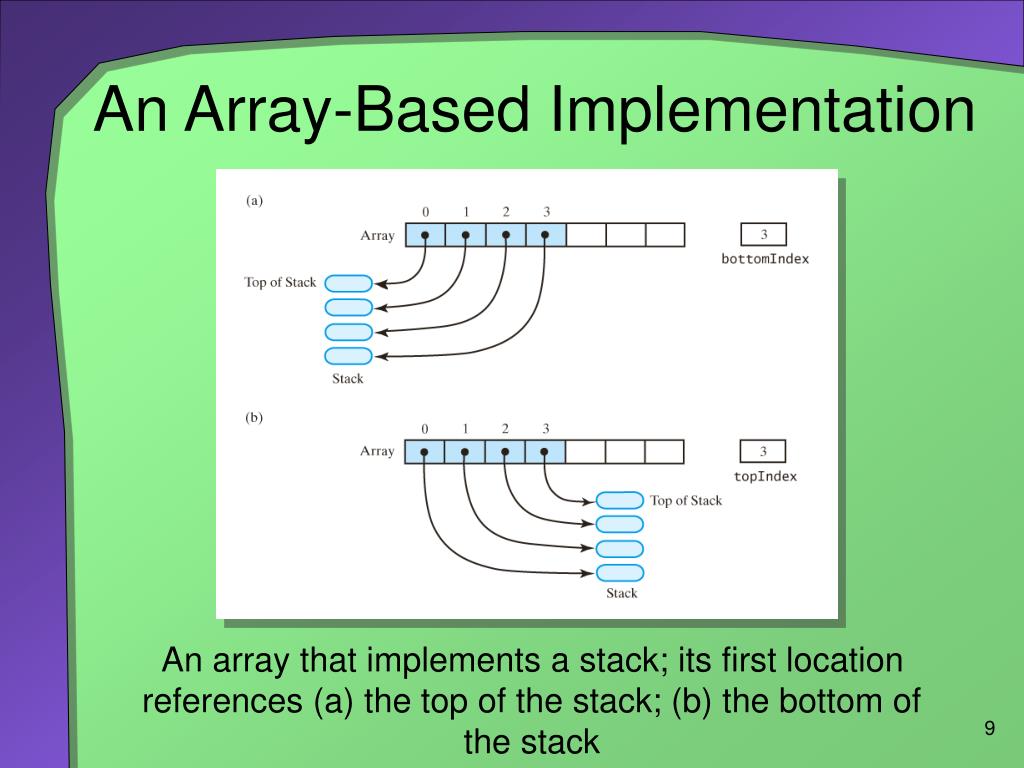 An Array-Based Implementation

(a)

0 1 2 3

Array

3

bottomIndex

Top of Stack

Stack

(b)

0 1 2 3

Array

3

topIndex

Top of Stack

Stack

An array that implements a stack; its first location references (a) the top of the stack; (b) the bottom of the stack

9